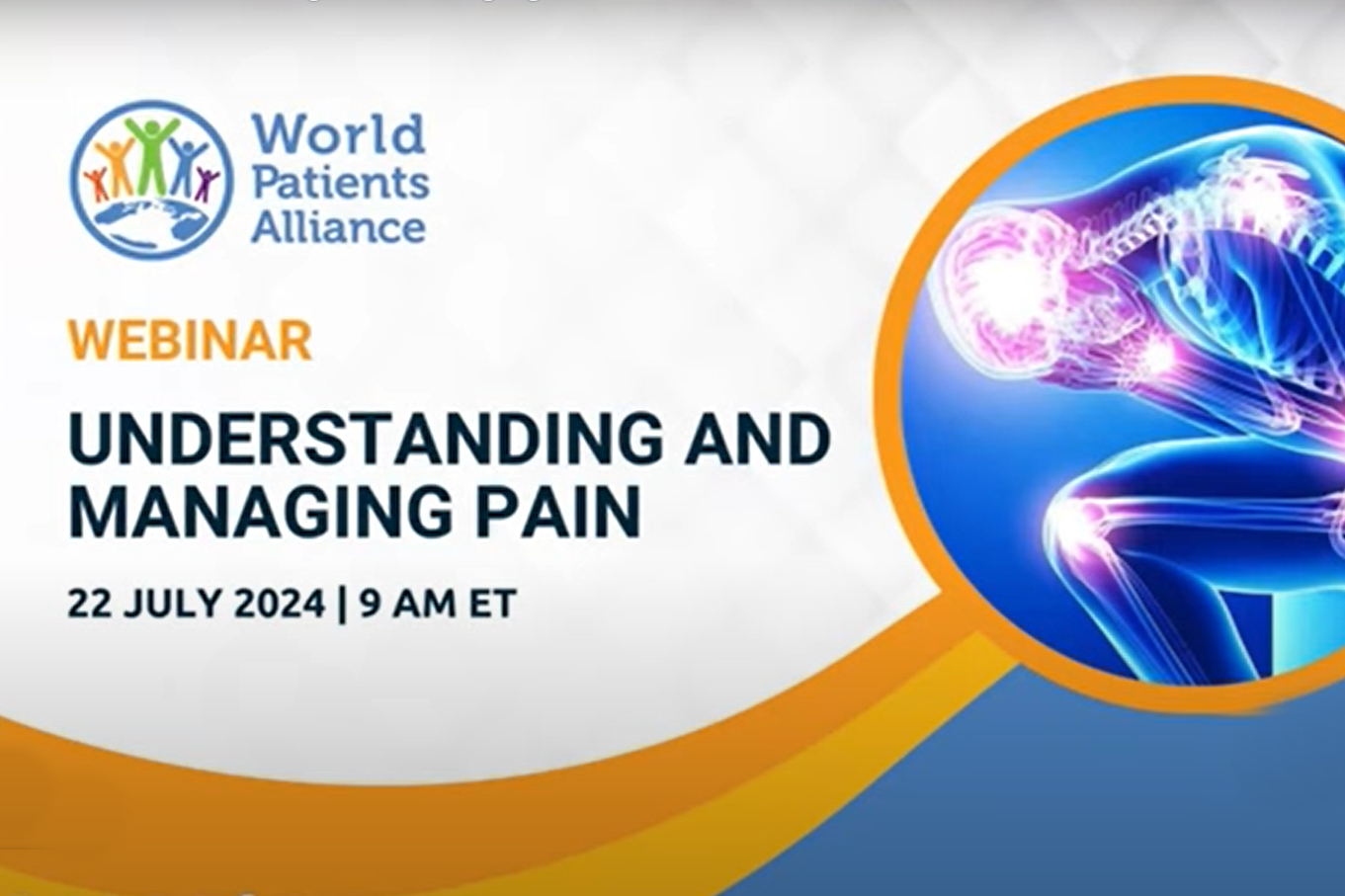 World Patients Alliance

WEBINAR

UNDERSTANDING AND MANAGING PAIN

22 JULY 2024 | 9 AM ET